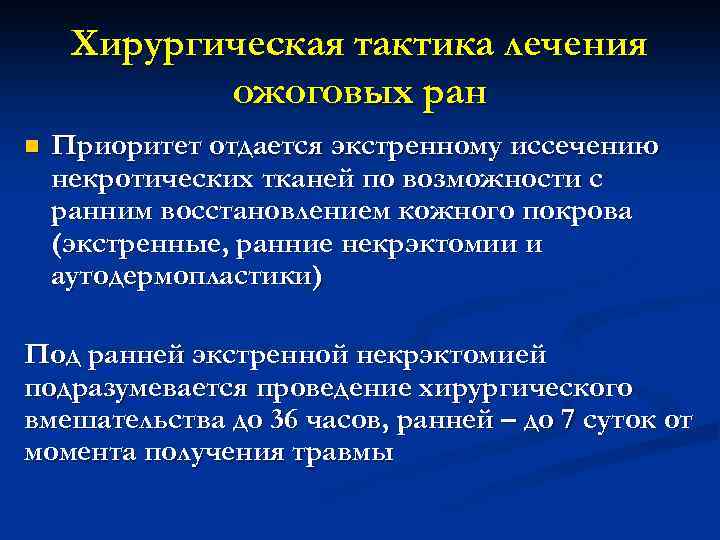 Хирургическая тактика лечения ожоговых ран

Приоритет отдается экстренному иссечению некротических тканей по возможности с ранним восстановлением кожного покрова (экстренные, ранние некрэктомии и аутодермопластики)

Под ранней экстренной некрэктомией подразумевается проведение хирургического вмешательства до 36 часов, ранней – до 7 суток от момента получения травмы